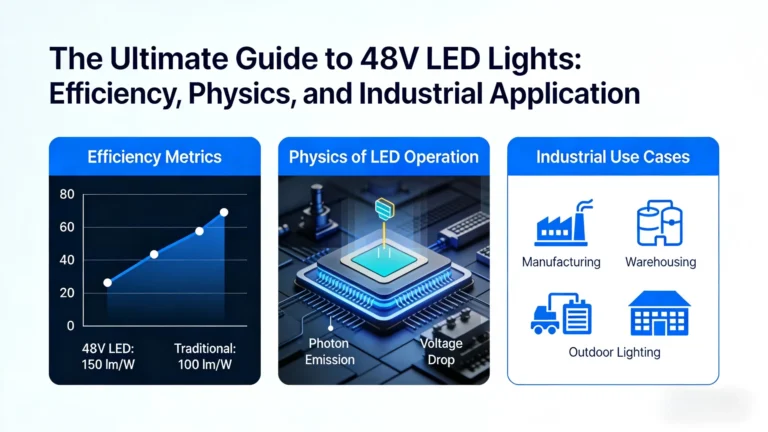 The Ultimate Guide to 48V LED Lights: Efficiency, Physics, and Industrial Application

Efficiency Metrics

80
60
40
20
0

48V LED: 150 lm/W

Traditional: 100 lm/W

Physics of LED Operation

Photon Emission

Voltage Drop

Industrial Use Cases

Manufacturing

Warehousing

Outdoor Lighting